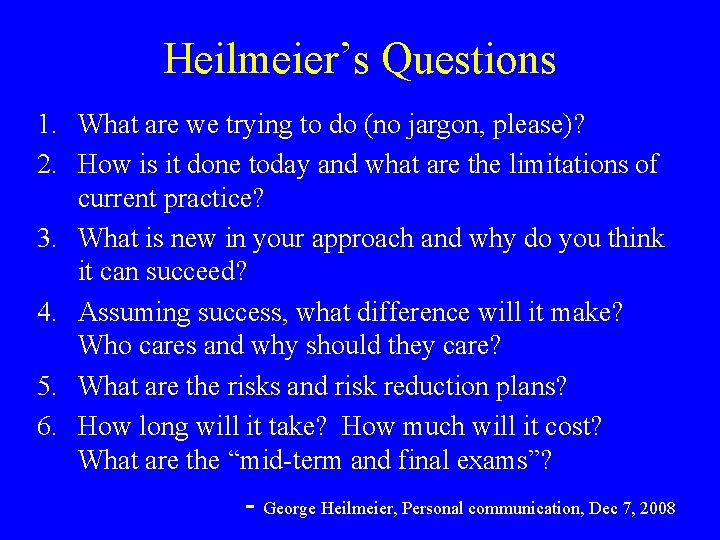 Heilmeier’s Questions

1. What are we trying to do (no jargon, please)?
2. How is it done today and what are the limitations of current practice?
3. What is new in your approach and why do you think it can succeed?
4. Assuming success, what difference will it make? Who cares and why should they care?
5. What are the risks and risk reduction plans?
6. How long will it take? How much will it cost? What are the “mid-term and final exams”?

- George Heilmeier, Personal communication, Dec 7, 2008